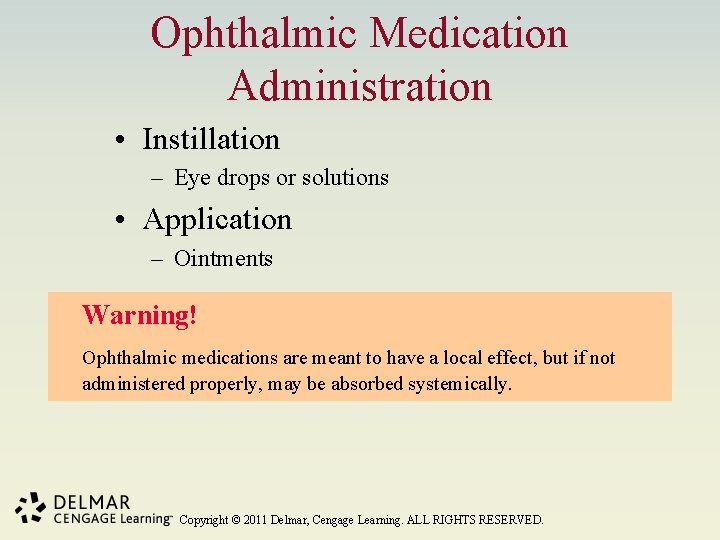 Ophthalmic Medication Administration

• Instillation
– Eye drops or solutions
• Application
– Ointments

Warning!

Ophthalmic medications are meant to have a local effect, but if not administered properly, may be absorbed systemically.

DELMAR
CENGAGE Learning™ Copyright © 2011 Delmar, Cengage Learning. ALL RIGHTS RESERVED.